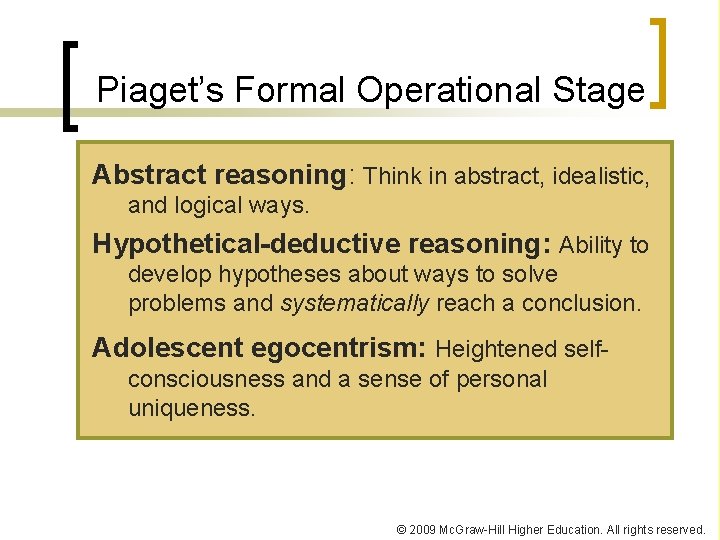 Piaget's Formal Operational Stage

Abstract reasoning: Think in abstract, idealistic, and logical ways.

Hypothetical-deductive reasoning: Ability to develop hypotheses about ways to solve problems and systematically reach a conclusion.

Adolescent egocentrism: Heightened self-consciousness and a sense of personal uniqueness.

© 2009 McGraw-Hill Higher Education. All rights reserved.